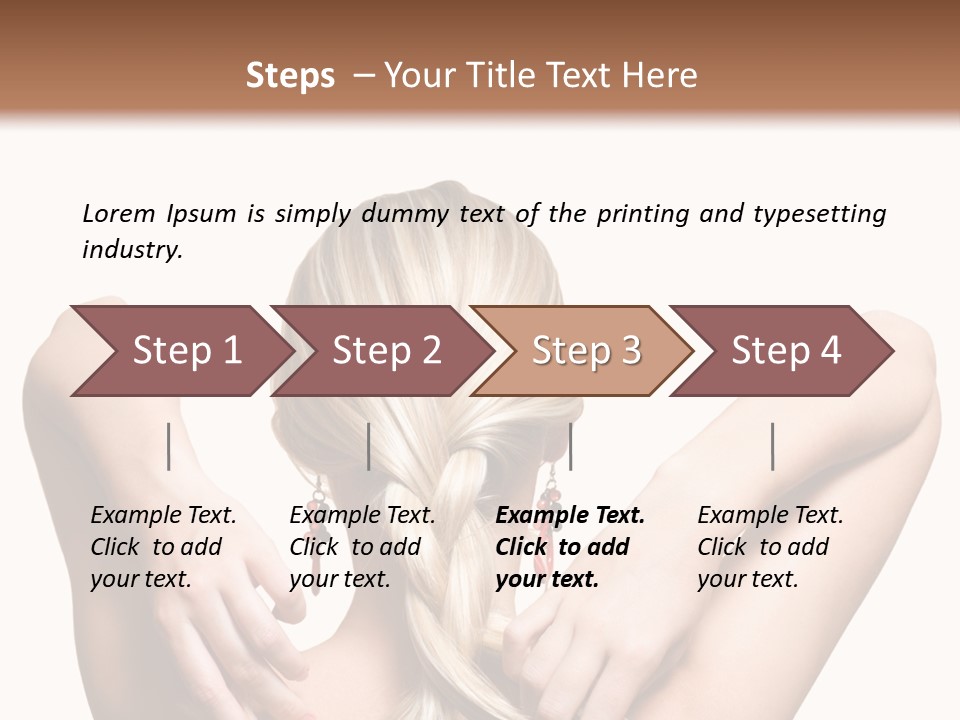 Steps – Your Title Text Here

Lorem Ipsum is simply dummy text of the printing and typesetting industry.

Step 1

Step 2

Step 3

Step 4

Example Text. Click to add your text.

Example Text. Click to add your text.

Example Text. Click to add your text.

Example Text. Click to add your text.